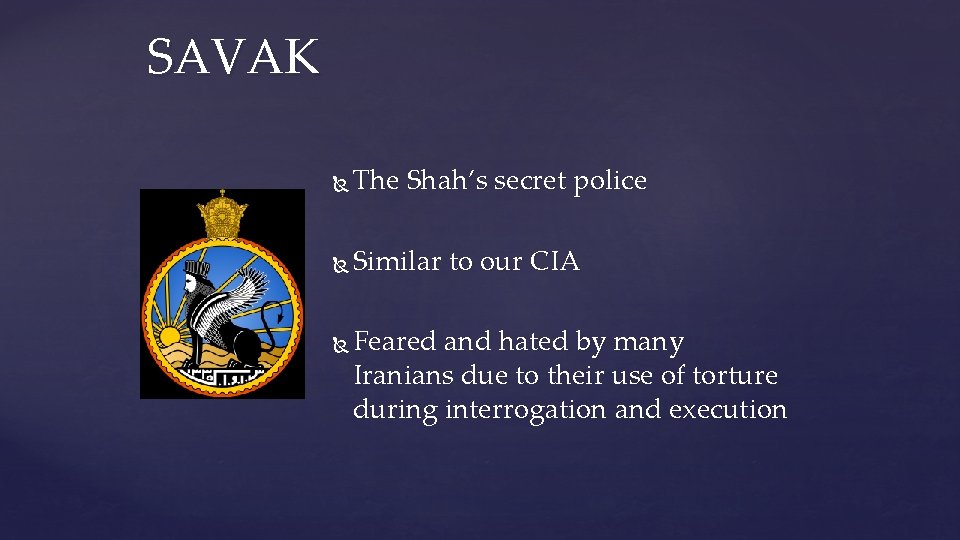 SAVAK

The Shah's secret police

Similar to our CIA

Feared and hated by many Iranians due to their use of torture during interrogation and execution